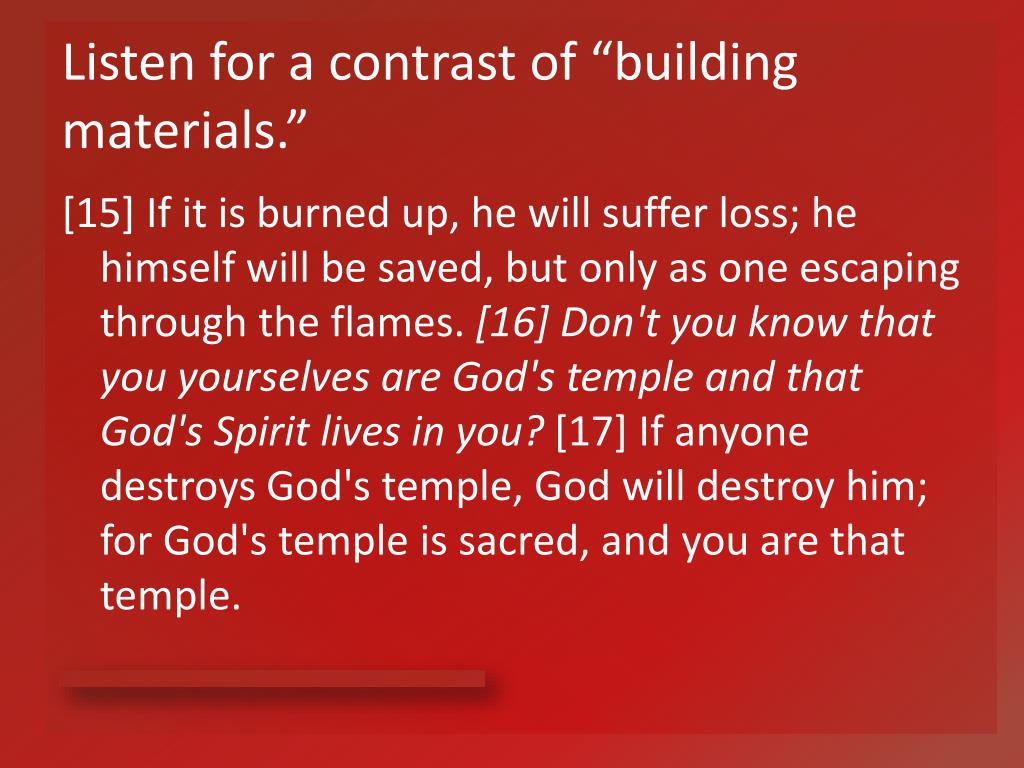 Listen for a contrast of “building materials.”

[15] If it is burned up, he will suffer loss; he himself will be saved, but only as one escaping through the flames. [16] Don't you know that you yourselves are God's temple and that God's Spirit lives in you? [17] If anyone destroys God's temple, God will destroy him; for God's temple is sacred, and you are that temple.